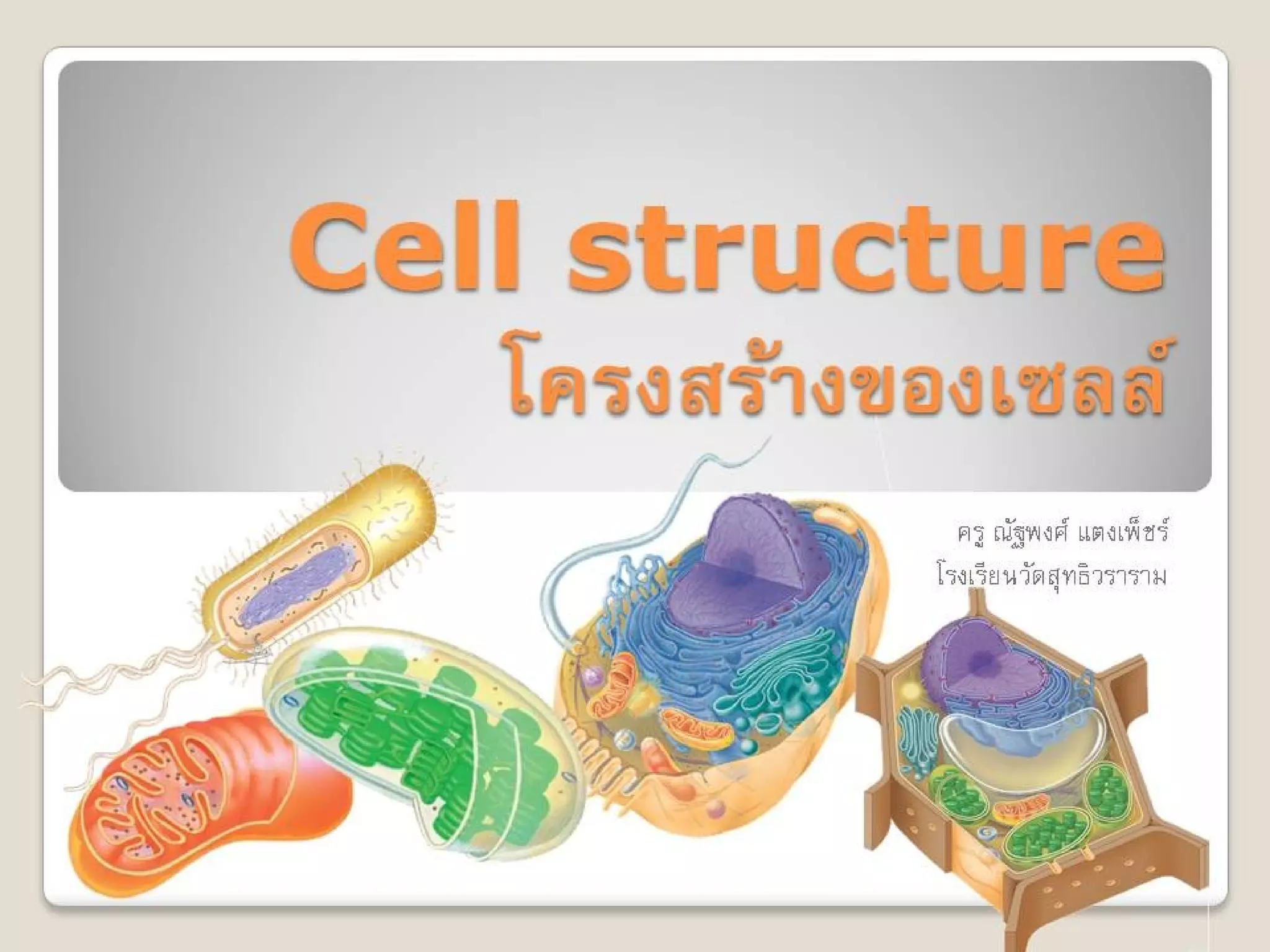 Cell structure
โครงสร้างของเซลล์

ครู ณัฐพงศ์ แตงเพ็ชร์
โรงเรียนวัดสุทธิวราราม